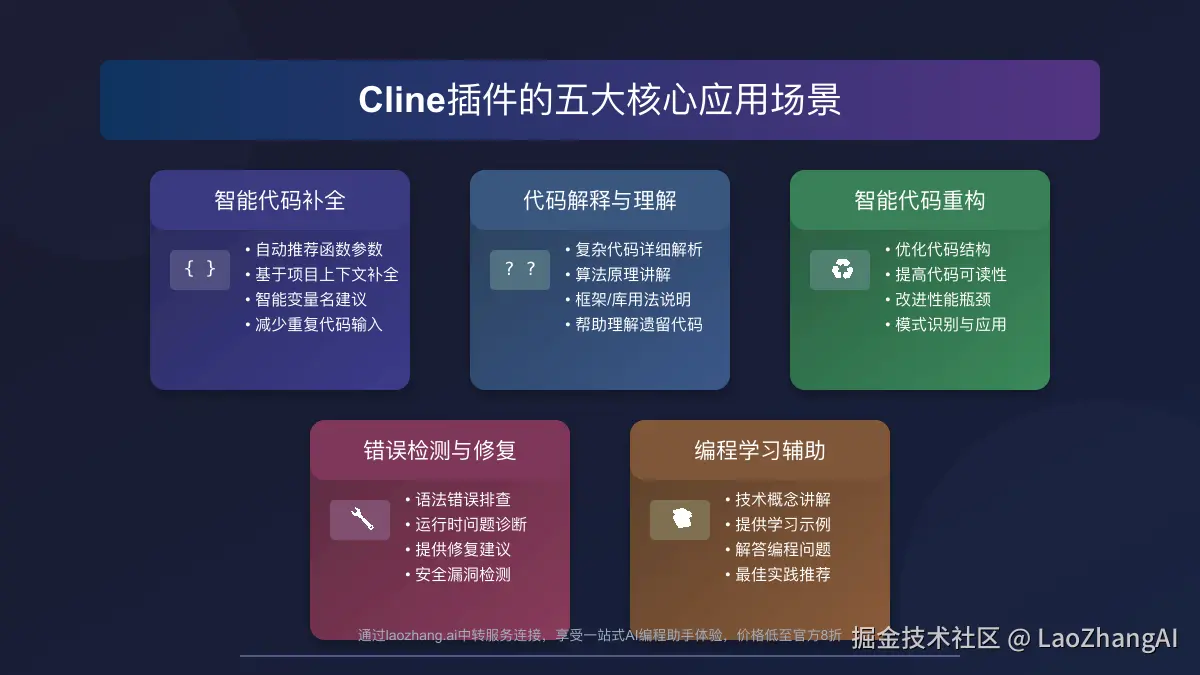 Cline插件的五大核心应用场景

智能代码补全

{ }

• 自动推荐函数参数
• 基于项目上下文补全
• 智能变量名建议
• 减少重复代码输入

代码解释与理解

? ?

• 复杂代码详细解析
• 算法原理讲解
• 框架/库用法说明
• 帮助理解遗留代码

智能代码重构

• 优化代码结构
• 提高代码可读性
• 改进性能瓶颈
• 模式识别与应用

错误检测与修复

• 语法错误排查
• 运行时问题诊断
• 提供修复建议
• 安全漏洞检测

编程学习辅助

• 技术概念讲解
• 提供学习示例
• 解答编程问题
• 最佳实践推荐

通过laozhang.ai中转服务连接，享受一站式AI编程助手体验，价格低至官方8折

掘金技术社区 @ LaoZhangAI